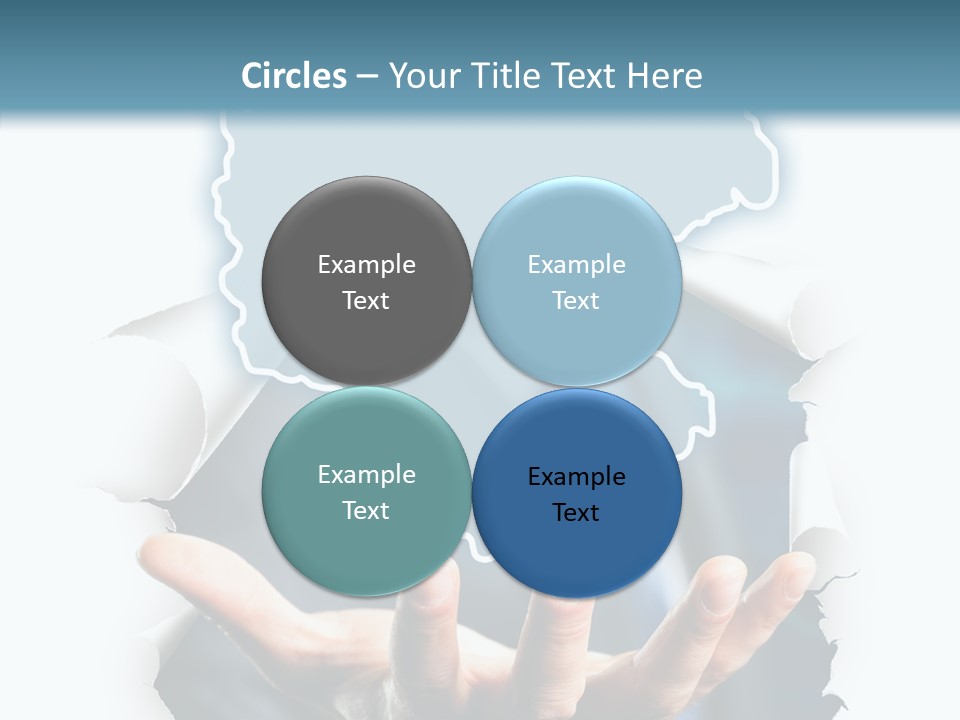 Circles – Your Title Text Here

Example Text

Example Text

Example Text

Example Text